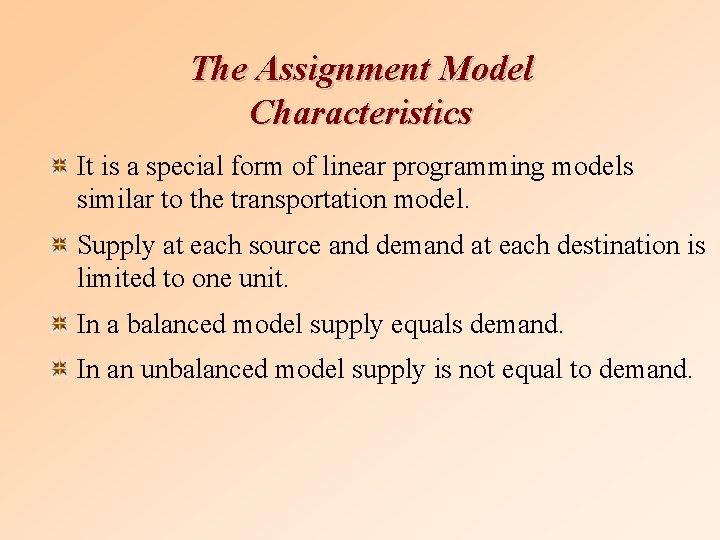 The Assignment Model
Characteristics

It is a special form of linear programming models similar to the transportation model.

Supply at each source and demand at each destination is limited to one unit.

In a balanced model supply equals demand.

In an unbalanced model supply is not equal to demand.